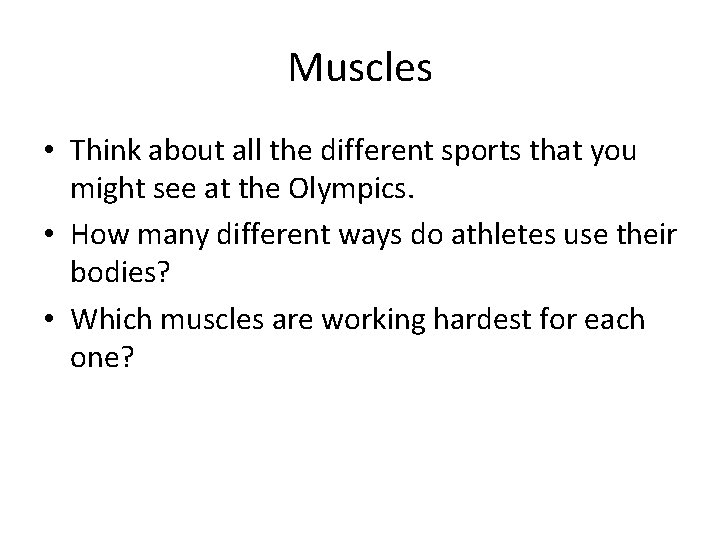 Muscles

• Think about all the different sports that you might see at the Olympics.
• How many different ways do athletes use their bodies?
• Which muscles are working hardest for each one?